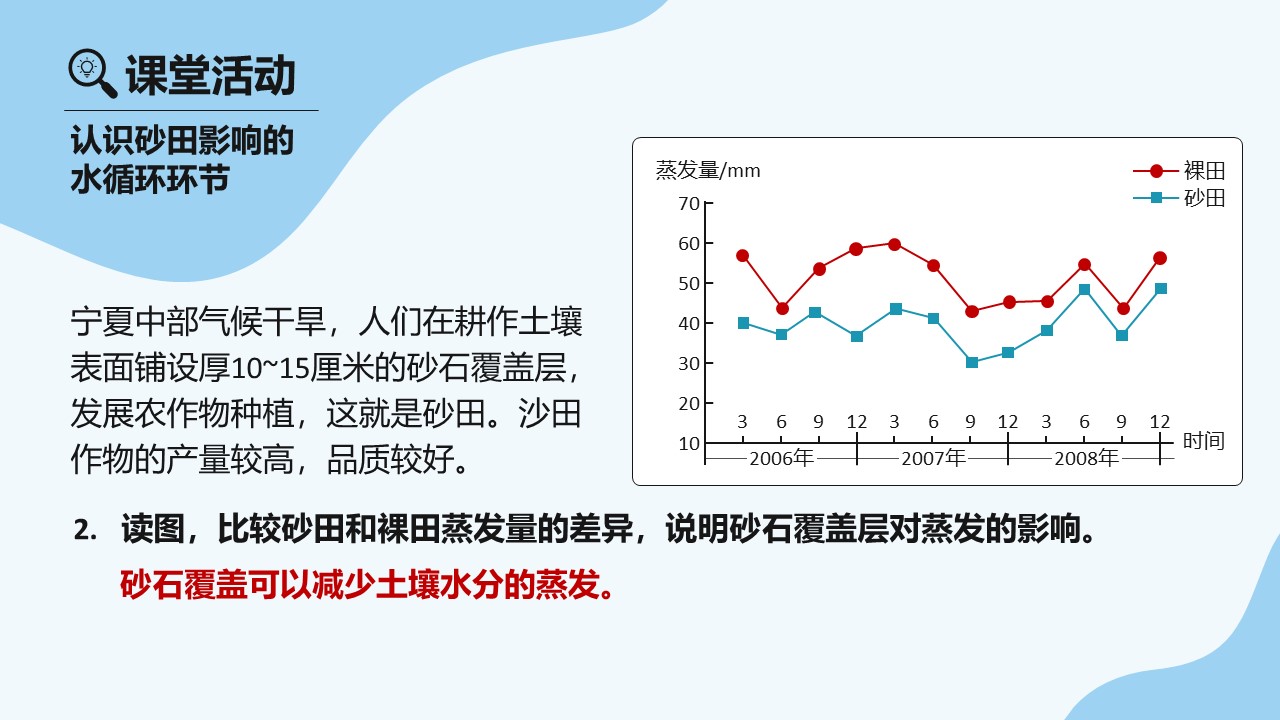 课堂活动

认识砂田影响的水循环环节

宁夏中部气候干旱，人们在耕作土壤表面铺设厚10~15厘米的砂石覆盖层，发展农作物种植，这就是砂田。沙田作物的产量较高，品质较好。

蒸发量/mm
裸田
砂田
70
60
50
40
30
20
10
3 6 9 12 3 6 9 12 3 6 9 12
时间
2006年 2007年 2008年

2. 读图，比较砂田和裸田蒸发量的差异，说明砂石覆盖层对蒸发的影响。

砂石覆盖可以减少土壤水分的蒸发。